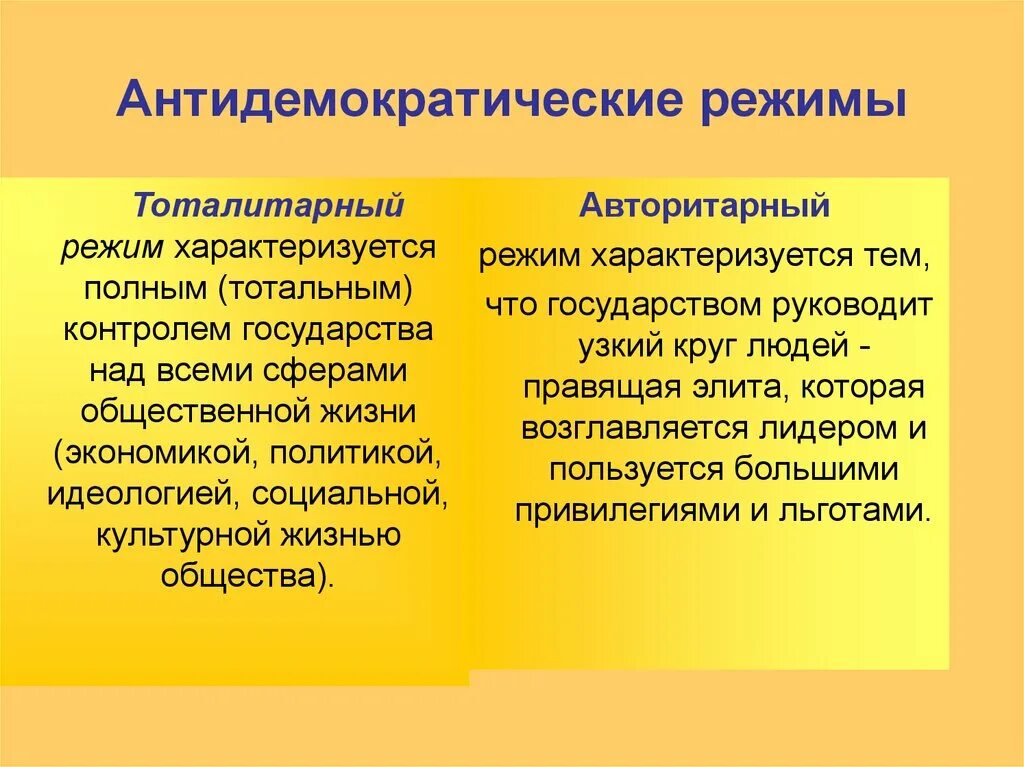 Антидемократические режимы

Тоталитарный режим характеризуется полным (тотальным) контролем государства над всеми сферами общественной жизни (экономикой, политикой, идеологией, социальной, культурной жизнью общества).

Авторитарный режим характеризуется тем, что государством руководит узкий круг людей - правящая элита, которая возглавляется лидером и пользуется большими привилегиями и льготами.